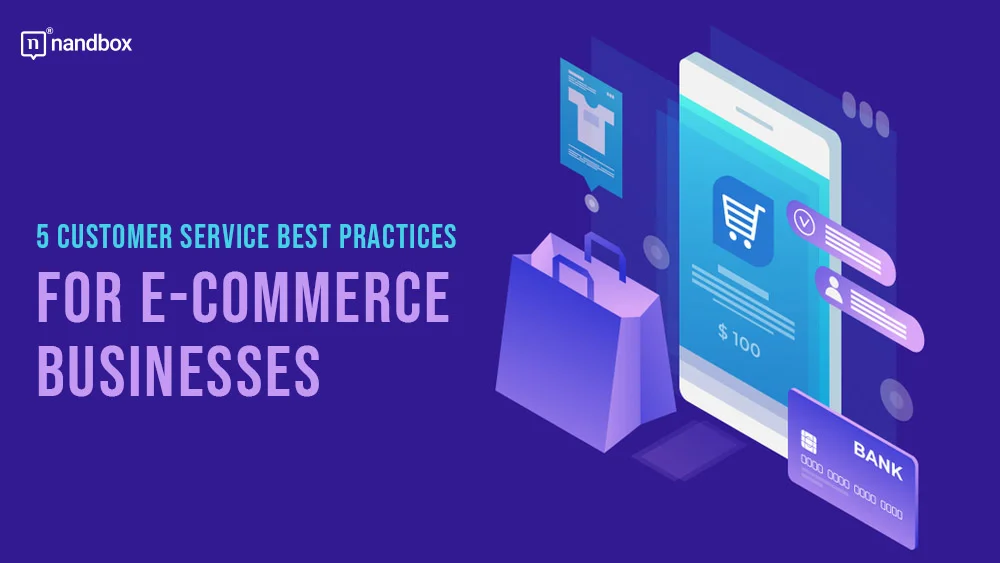 nandbox

5 CUSTOMER SERVICE BEST PRACTICES

FOR E-COMMERCE BUSINESSES

$ 100

BANK